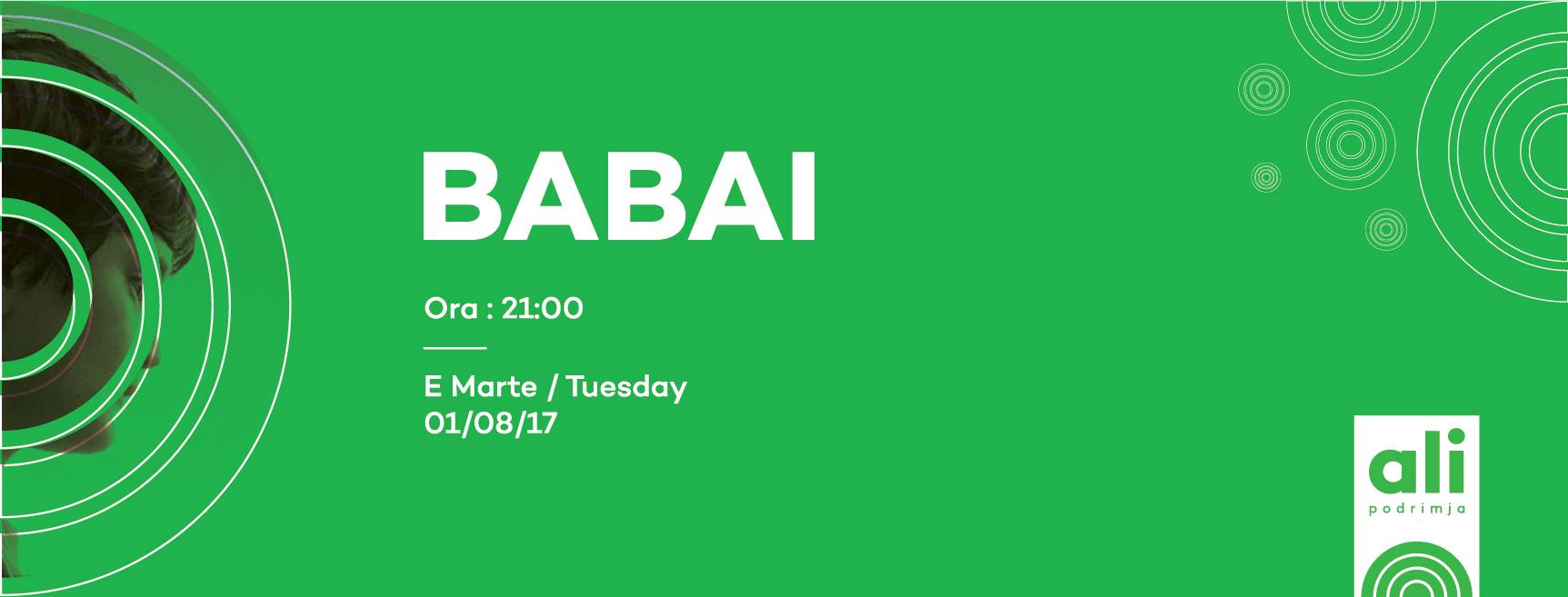 BABAI

Ora : 21:00

E Marte / Tuesday
01/08/17

ali
podrimja